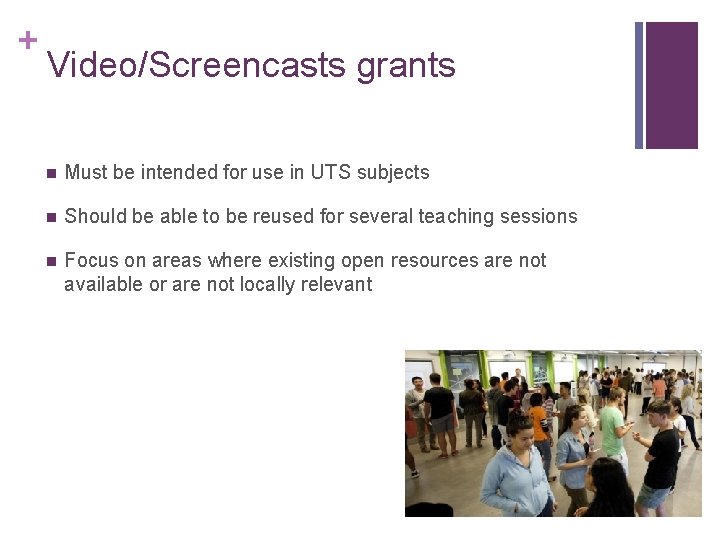 +
Video/Screencasts grants

■ Must be intended for use in UTS subjects

■ Should be able to be reused for several teaching sessions

■ Focus on areas where existing open resources are not available or are not locally relevant